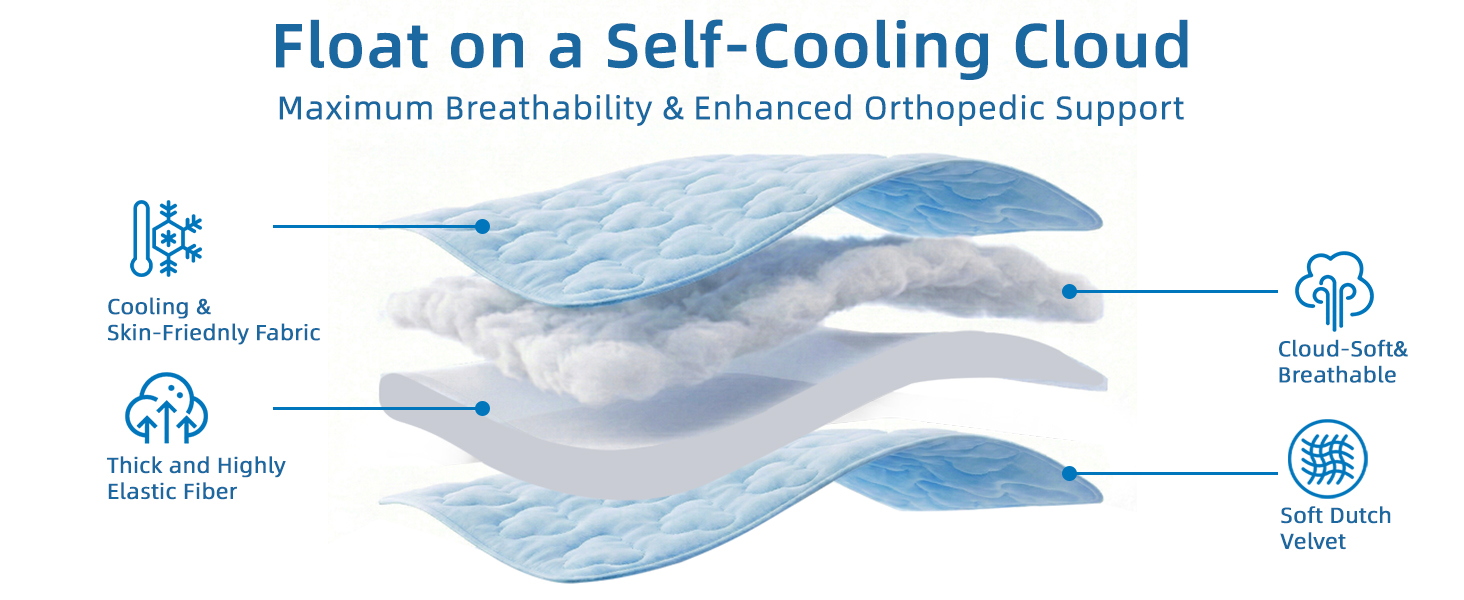 Float on a Self-Cooling Cloud

Maximum Breathability & Enhanced Orthopedic Support

Cooling &
Skin-Friednly Fabric

Thick and Highly
Elastic Fiber

Cloud-Soft&
Breathable

Soft Dutch
Velvet